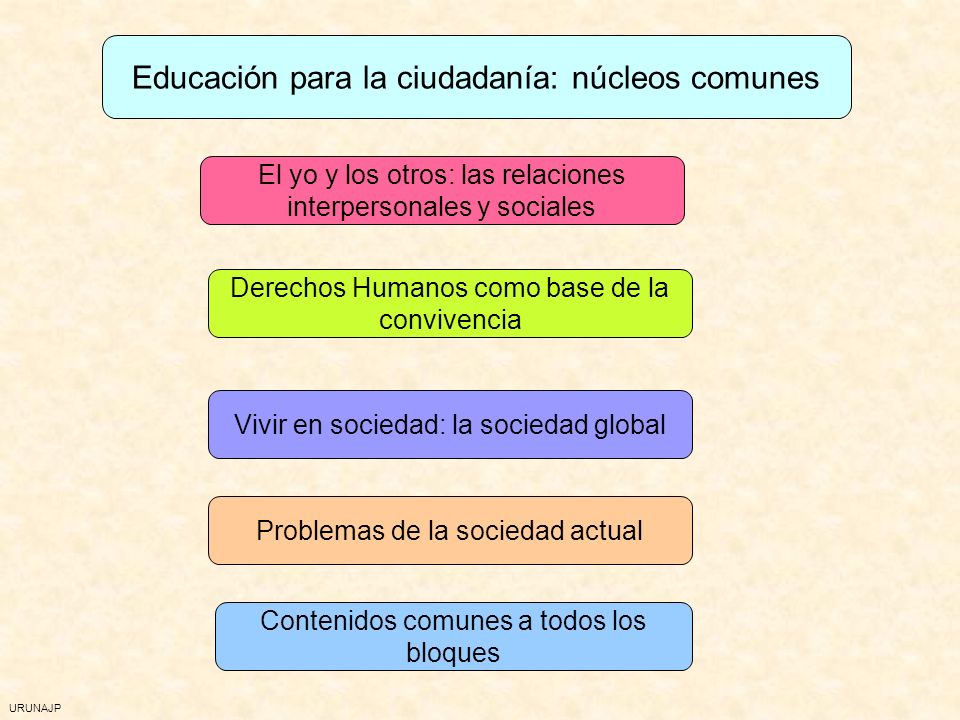 Educación para la ciudadanía: núcleos comunes

El yo y los otros: las relaciones interpersonales y sociales

Derechos Humanos como base de la convivencia

Vivir en sociedad: la sociedad global

Problemas de la sociedad actual

Contenidos comunes a todos los bloques

URUNAJP